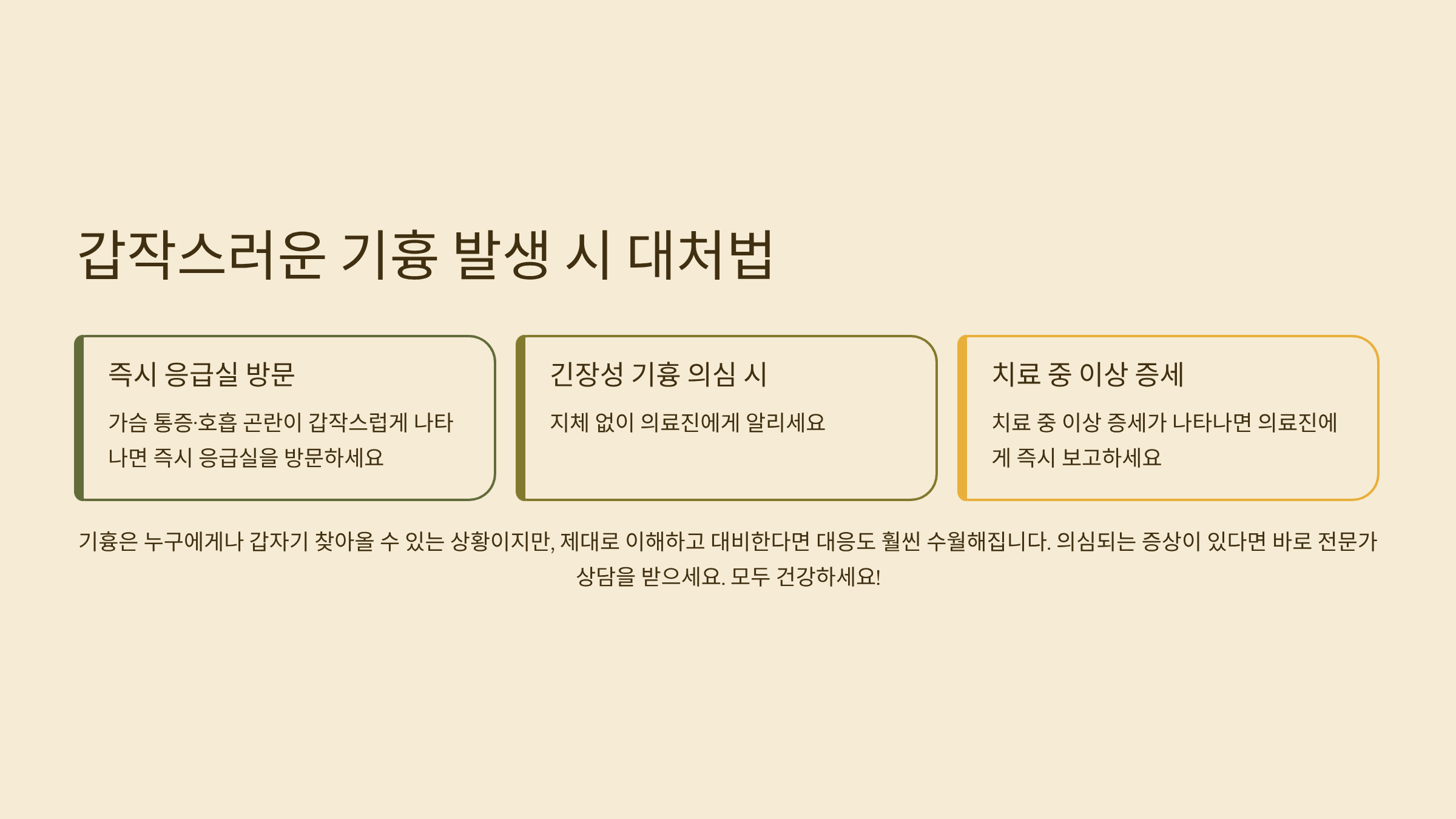 갑작스러운 기흉 발생 시 대처법

즉시 응급실 방문

가슴 통증·호흡 곤란이 갑작스럽게 나타나면 즉시 응급실을 방문하세요

긴장성 기흉 의심 시

지체 없이 의료진에게 알리세요

치료 중 이상 증세

치료 중 이상 증세가 나타나면 의료진에게 즉시 보고하세요

기흉은 누구에게나 갑자기 찾아올 수 있는 상황이지만, 제대로 이해하고 대비한다면 대응도 훨씬 수월해집니다. 의심되는 증상이 있다면 바로 전문가 상담을 받으세요. 모두 건강하세요!